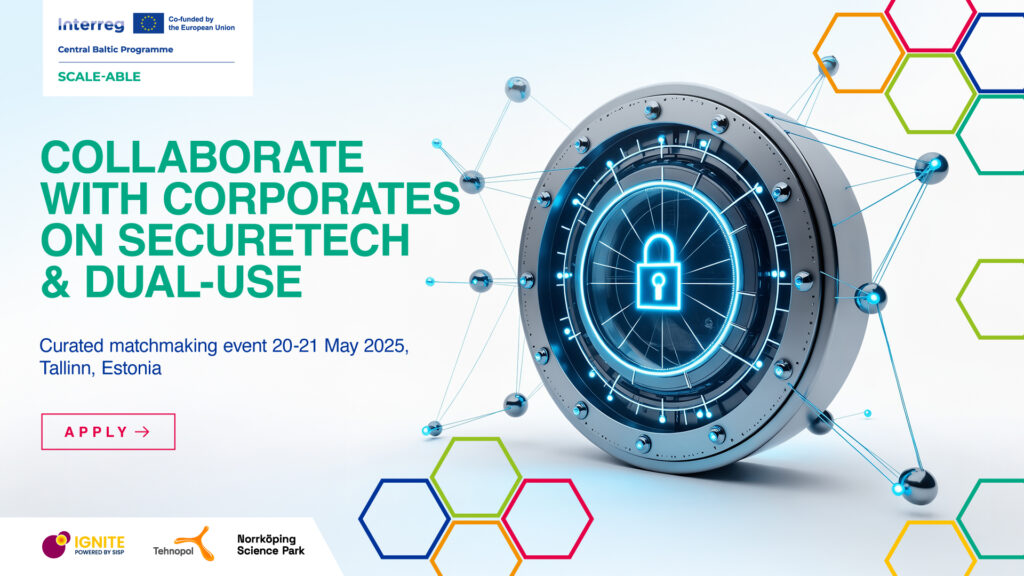 Interreg
Co-funded by the European Union
Central Baltic Programme
SCALE-ABLE

COLLABORATE WITH CORPORATES ON SECURETECH & DUAL-USE

Curated matchmaking event 20-21 May 2025, Tallinn, Estonia

APPLY →

IGNITE
POWERED BY SISP
Tehnopol
Norrköping Science Park